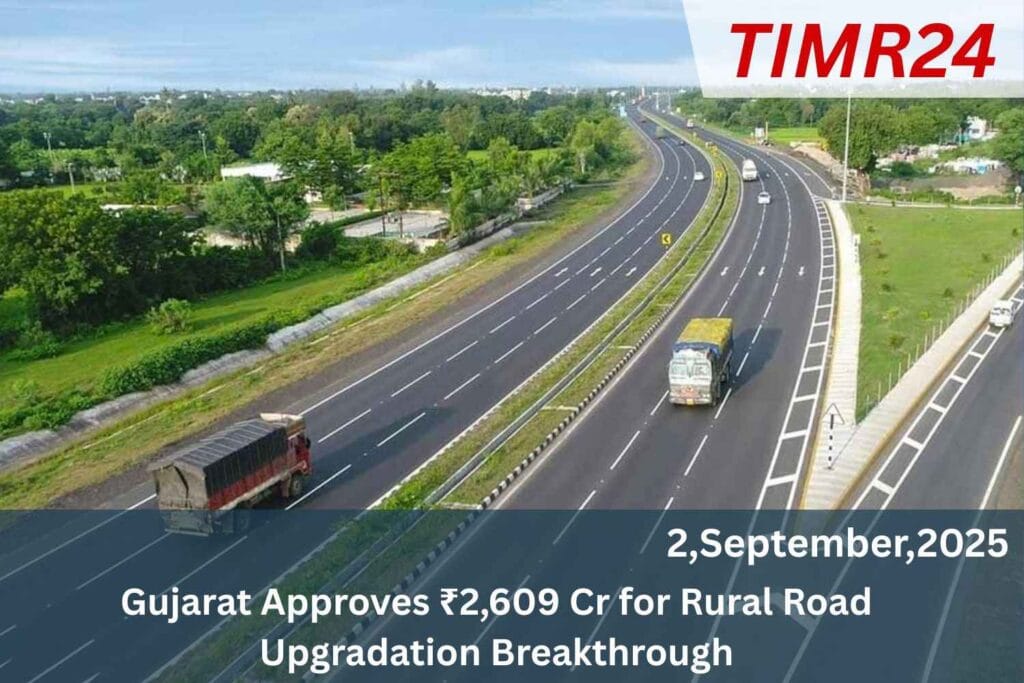 TIMR24

2,September,2025

Gujarat Approves ₹2,609 Cr for Rural Road Upgradation Breakthrough